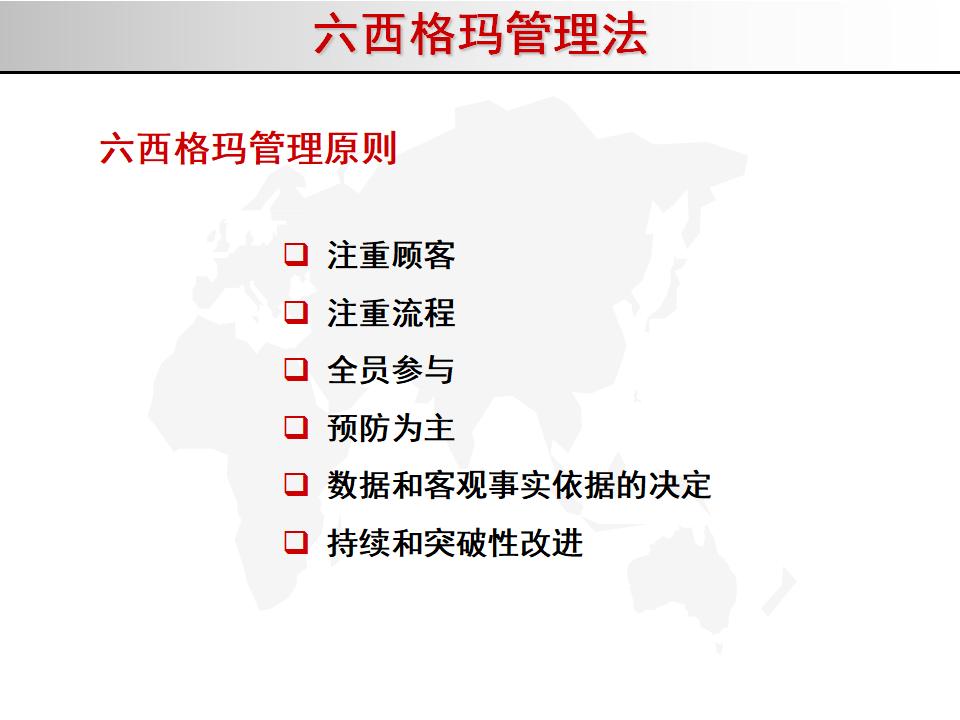 六西格玛管理法

六西格玛管理原则

❑ 注重顾客
❑ 注重流程
❑ 全员参与
❑ 预防为主
❑ 数据和客观事实依据的决定
❑ 持续和突破性改进